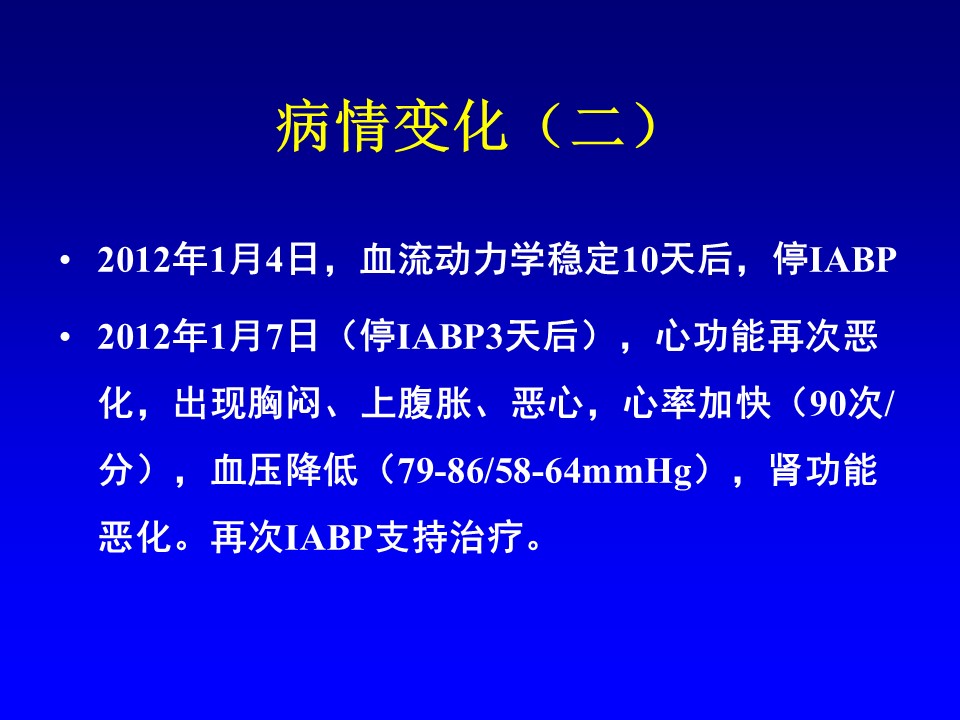 病情变化（二）

• 2012年1月4日，血流动力学稳定10天后，停IABP

• 2012年1月7日（停IABP3天后），心功能再次恶化，出现胸闷、上腹胀、恶心，心率加快（90次/分），血压降低（79-86/58-64mmHg），肾功能恶化。再次IABP支持治疗。